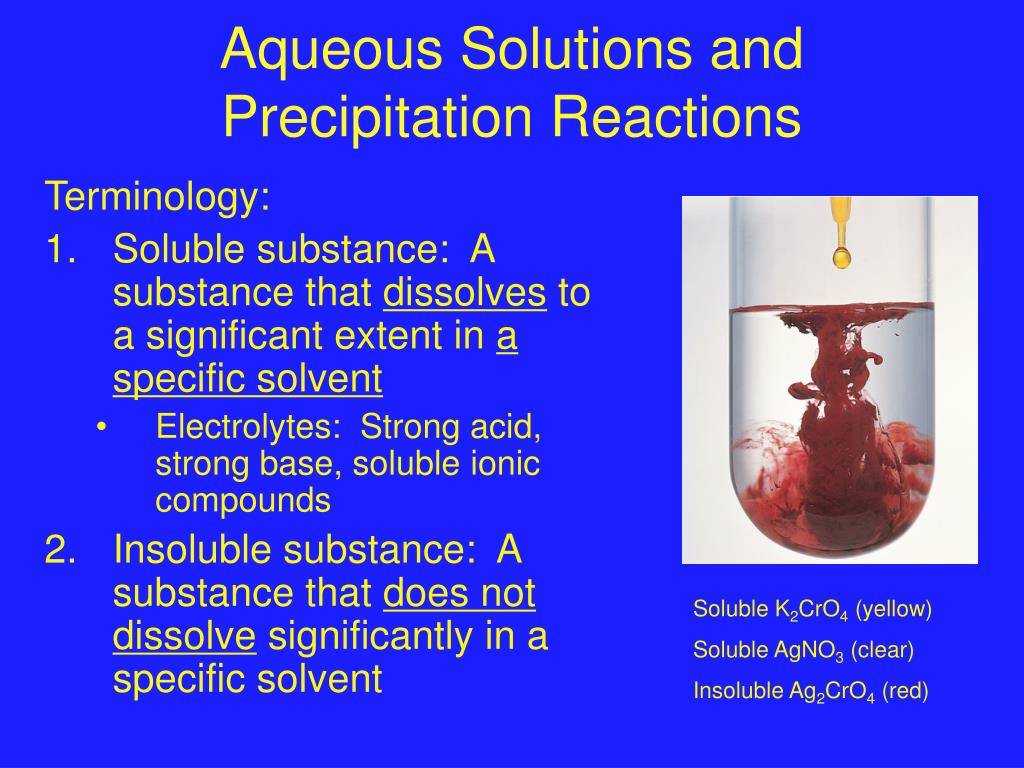 Aqueous Solutions and Precipitation Reactions

Terminology:

1. Soluble substance: A substance that dissolves to a significant extent in a specific solvent

• Electrolytes: Strong acid, strong base, soluble ionic compounds

2. Insoluble substance: A substance that does not dissolve significantly in a specific solvent

Soluble $K_2CrO_4$ (yellow)

Soluble $AgNO_3$ (clear)

Insoluble $Ag_2CrO_4$ (red)